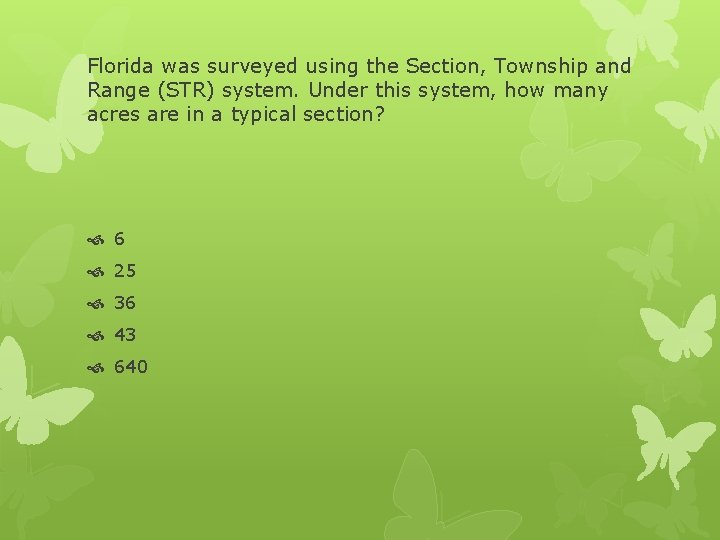 Florida was surveyed using the Section, Township and Range (STR) system. Under this system, how many acres are in a typical section?

6
25
36
43
640